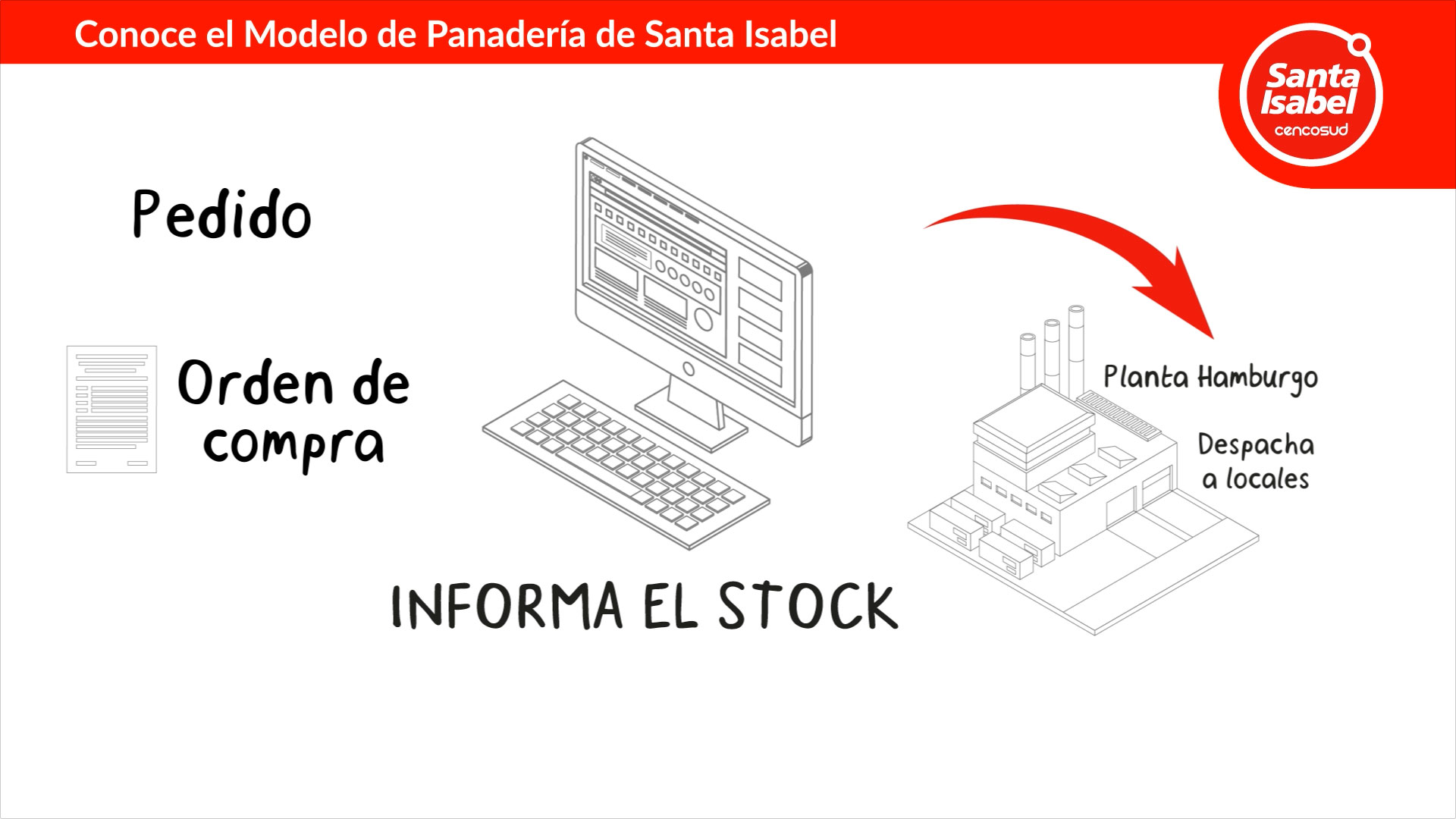 Conoce el Modelo de Panadería de Santa Isabel

Santa Isabel cencosud

Pedido

Orden de compra

Planta Hamburgo

Despacha a locales

INFORMA EL STOCK